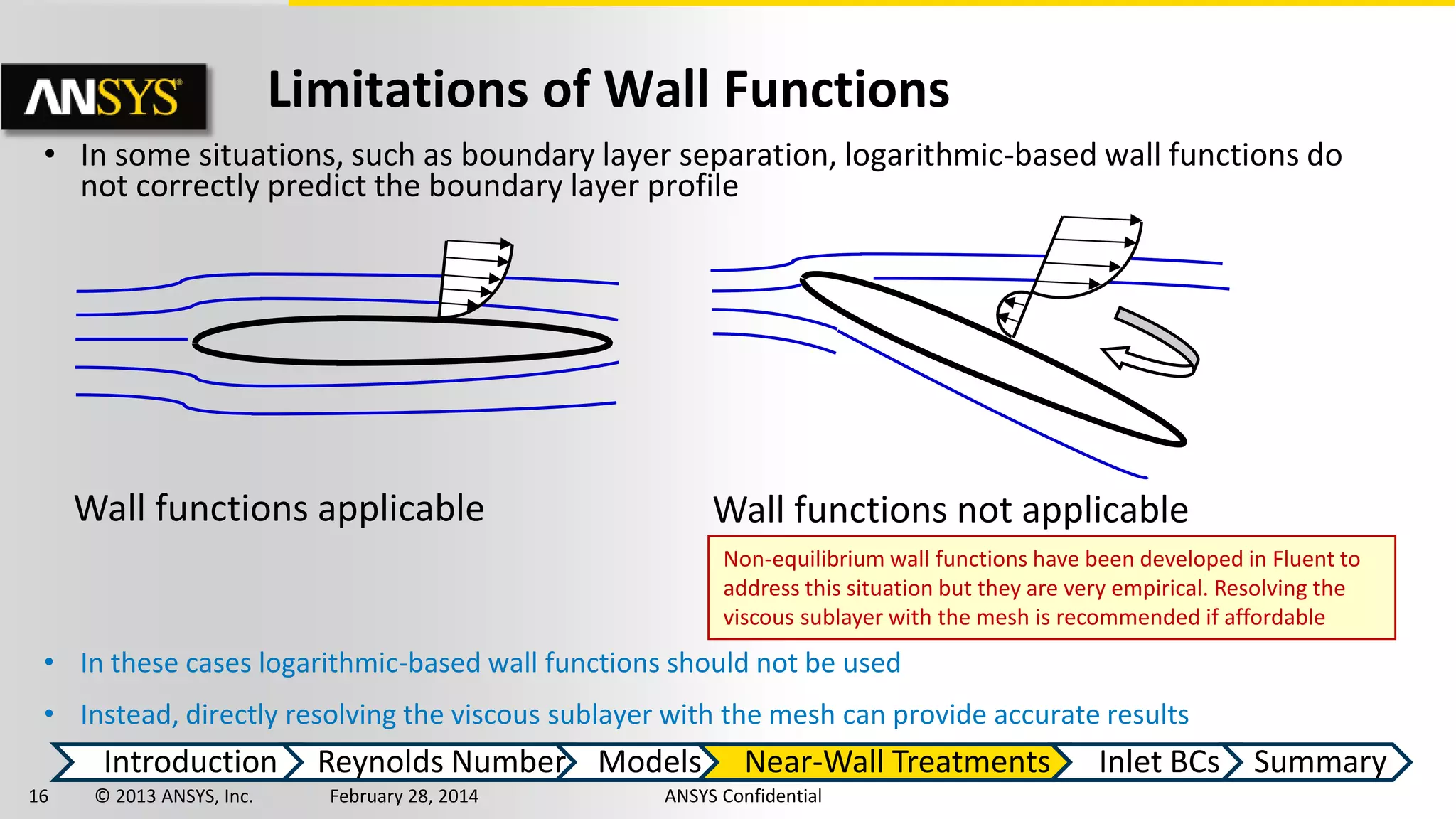 ANSYS

Limitations of Wall Functions

• In some situations, such as boundary layer separation, logarithmic-based wall functions do not correctly predict the boundary layer profile

Wall functions applicable

Wall functions not applicable

Non-equilibrium wall functions have been developed in Fluent to address this situation but they are very empirical. Resolving the viscous sublayer with the mesh is recommended if affordable

• In these cases logarithmic-based wall functions should not be used

• Instead, directly resolving the viscous sublayer with the mesh can provide accurate results

Introduction Reynolds Number Models Near-Wall Treatments Inlet BCs Summary

16 © 2013 ANSYS, Inc. February 28, 2014 ANSYS Confidential